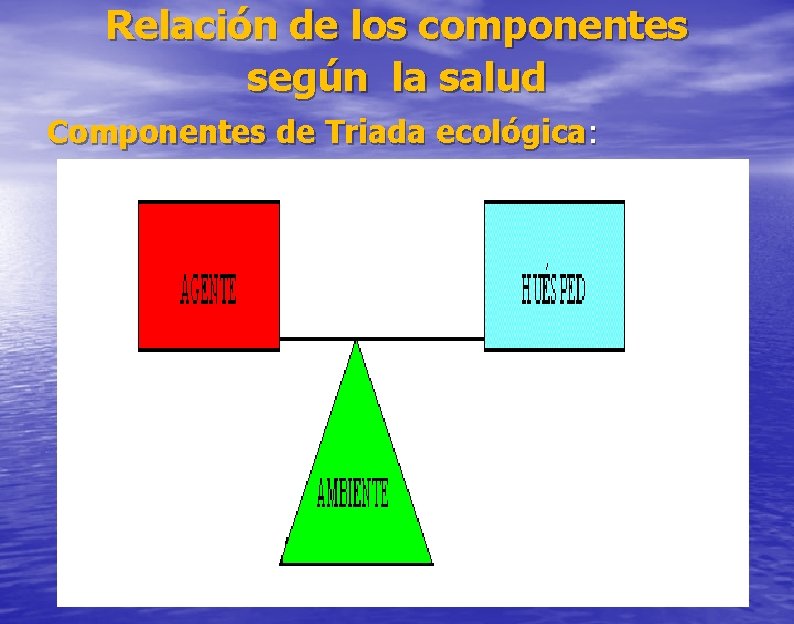 Relación de los componentes según la salud

Componentes de Triada ecológica:

AGENTE

HUÉSPED

AMBIENTE